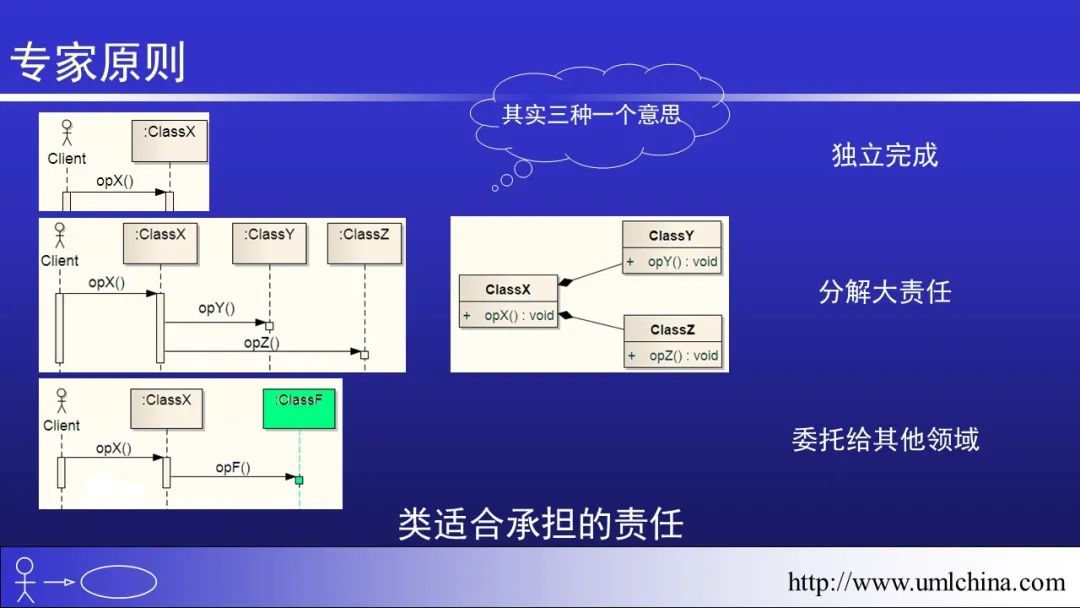 专家原则

其实三种一个意思

Client
:ClassX
opX()

独立完成

Client
:ClassX
:ClassY
:ClassZ
opX()
opY()
opZ()

ClassY
+ opY() : void
ClassX
+ opX() : void
ClassZ
+ opZ() : void

分解大责任

Client
:ClassX
:ClassF
opX()
opF()

委托给其他领域

类适合承担的责任

http://www.umlchina.com